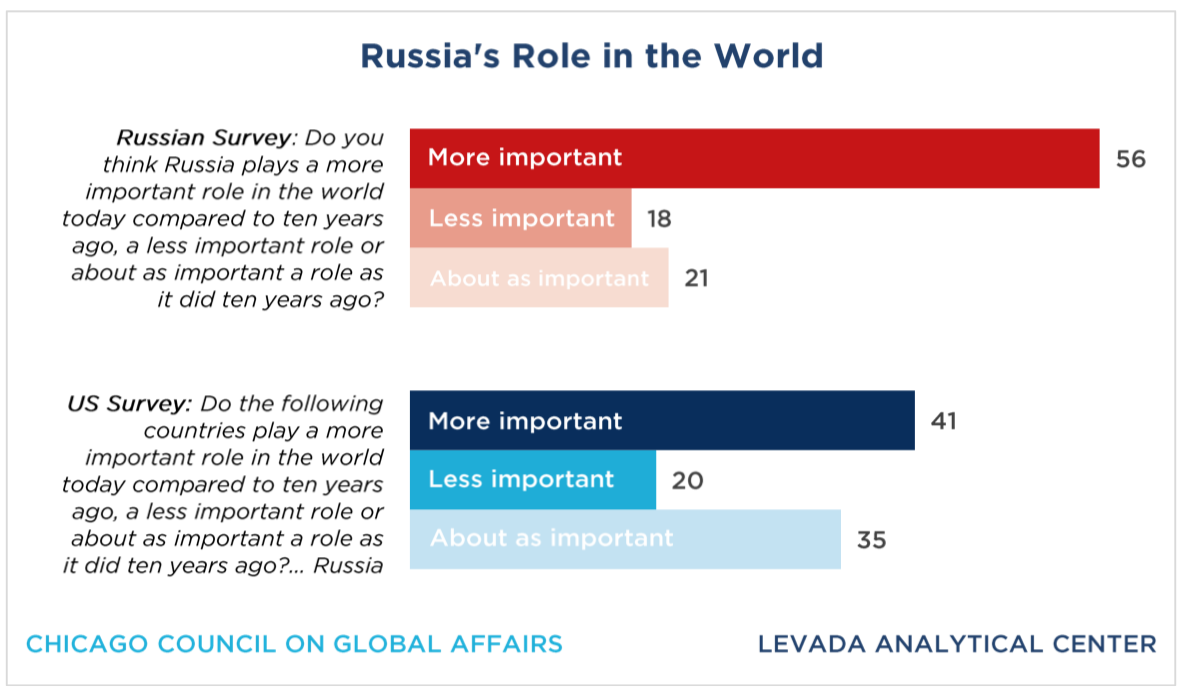 Russia's Role in the World

Russian Survey: Do you think Russia plays a more important role in the world today compared to ten years ago, a less important role or about as important a role as it did ten years ago?

More important 56
Less important 18
About as important 21

US Survey: Do the following countries play a more important role in the world today compared to ten years ago, a less important role or about as important a role as it did ten years ago?... Russia

More important 41
Less important 20
About as important 35

CHICAGO COUNCIL ON GLOBAL AFFAIRS

LEVADA ANALYTICAL CENTER